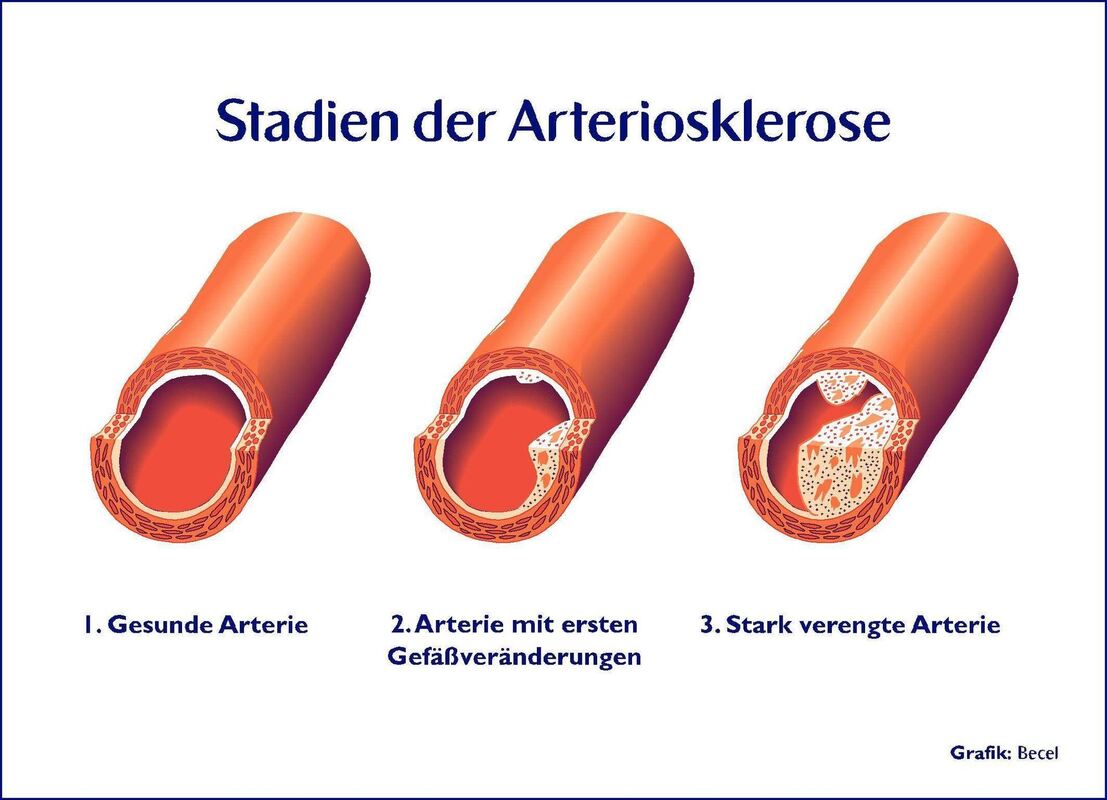 Stadien der Arteriosklerose

1. Gesunde Arterie

2. Arterie mit ersten Gefäßveränderungen

3. Stark verengte Arterie

Grafik: Becel